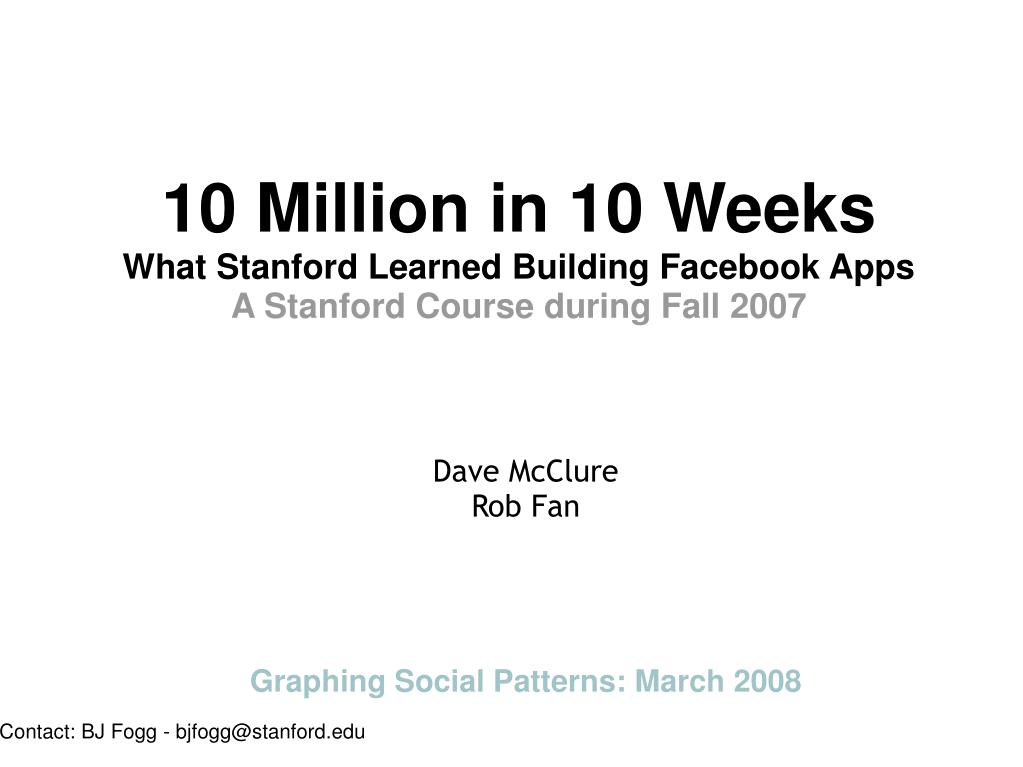 10 Million in 10 Weeks
What Stanford Learned Building Facebook Apps
A Stanford Course during Fall 2007

Dave McClure
Rob Fan

Graphing Social Patterns: March 2008

Contact: BJ Fogg - bjfogg@stanford.edu